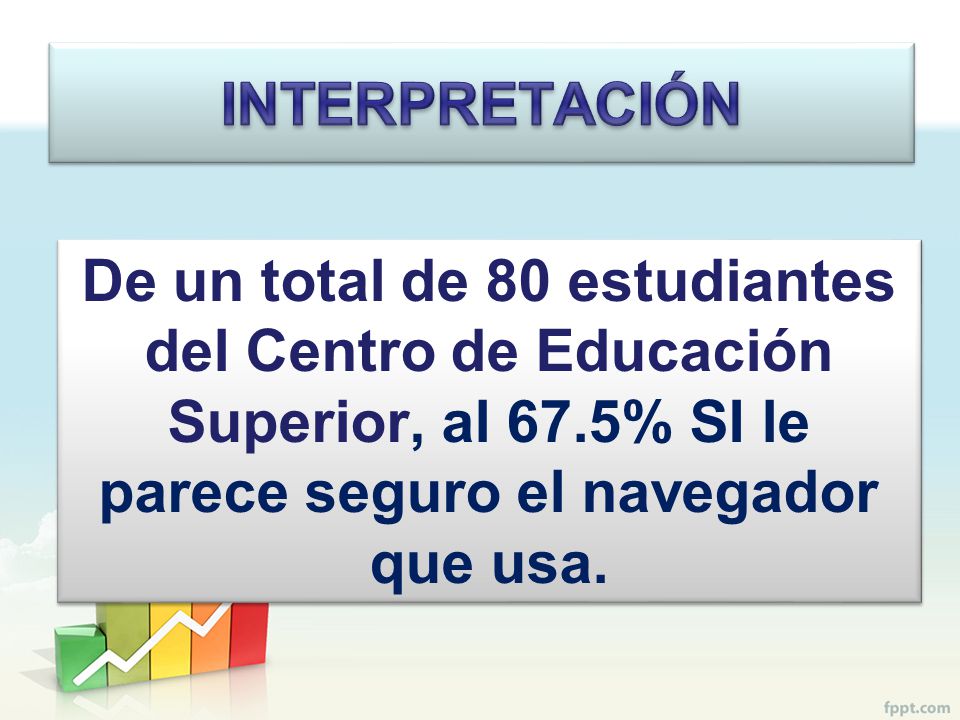 INTERPRETACIÓN

De un total de 80 estudiantes del Centro de Educación Superior, al 67.5% SI le parece seguro el navegador que usa.

fppt.com